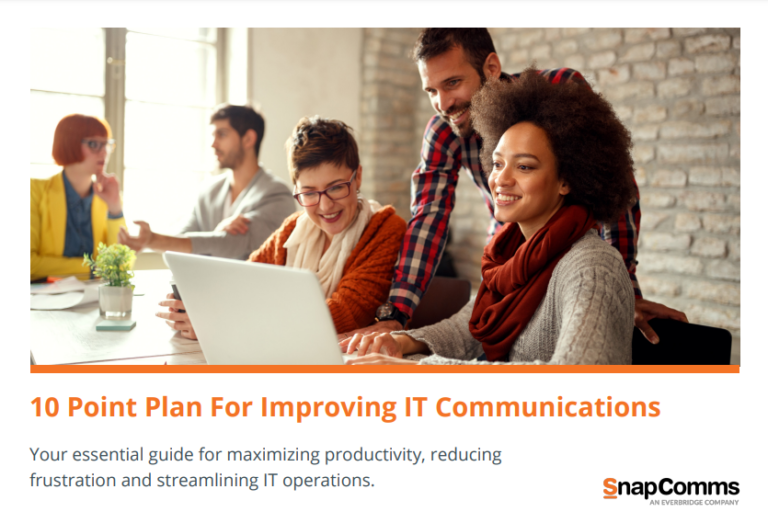 10 Point Plan For Improving IT Communications

Your essential guide for maximizing productivity, reducing frustration and streamlining IT operations.

SnapComms
AN EVERBRIDGE COMPANY